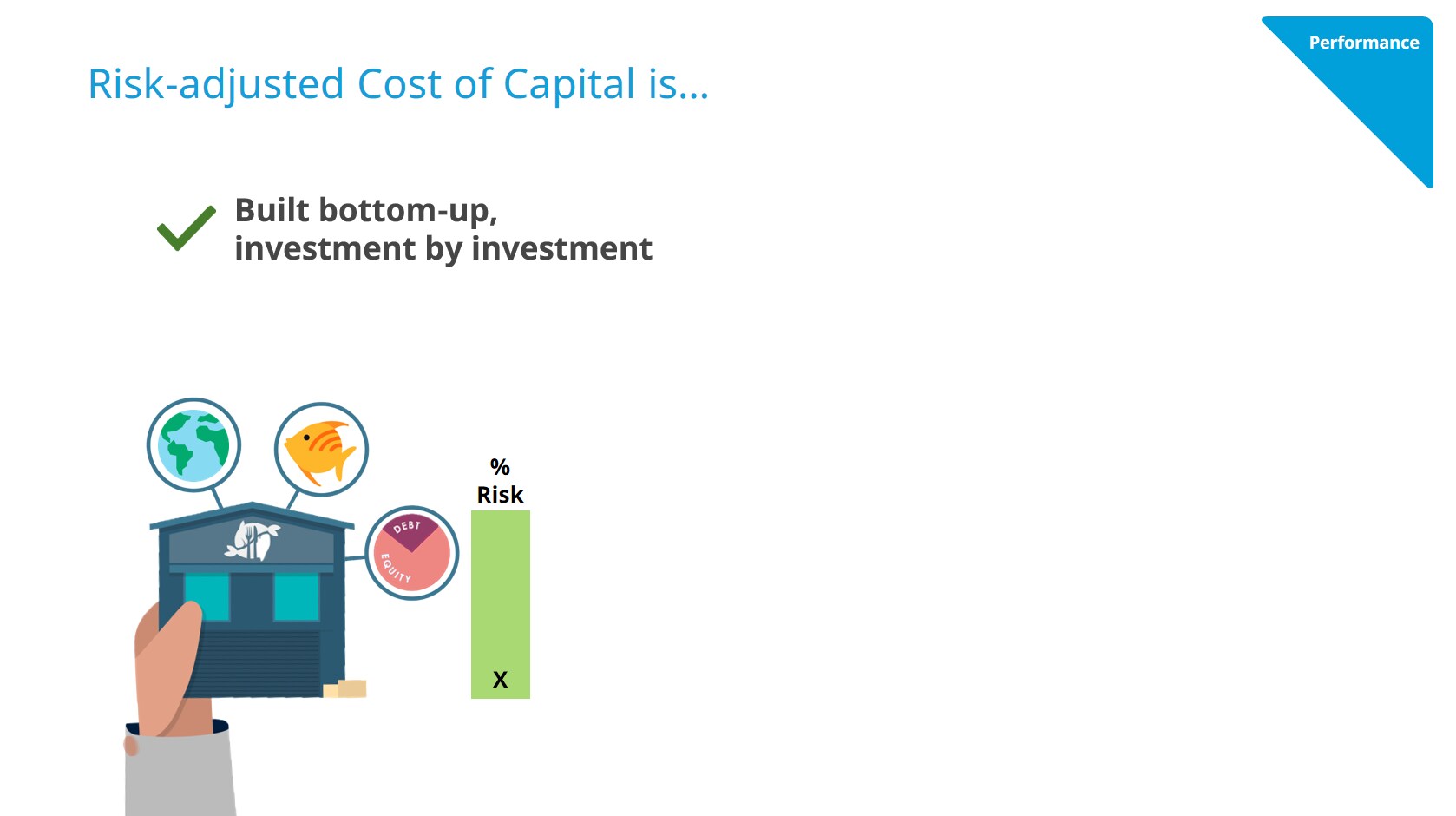 Performance

Risk-adjusted Cost of Capital is...

Built bottom-up, investment by investment

DEBT
EQUITY

%
Risk

X